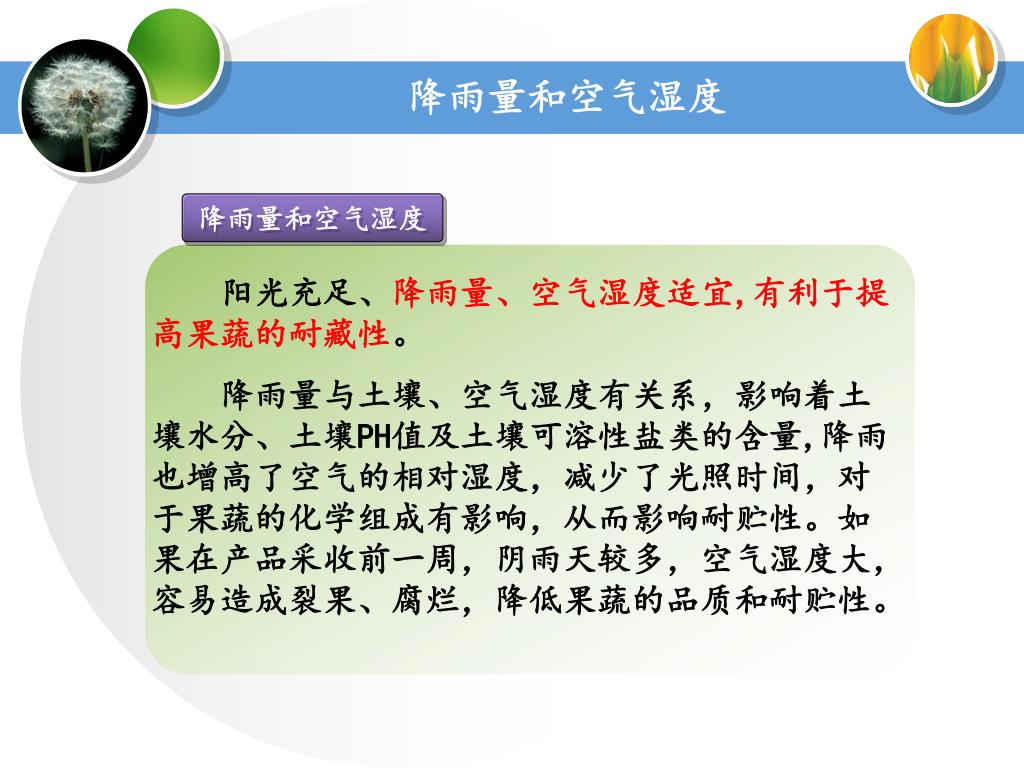 降雨量和空气湿度

降雨量和空气湿度

阳光充足、降雨量、空气湿度适宜,有利于提高果蔬的耐藏性。

降雨量与土壤、空气湿度有关系，影响着土壤水分、土壤PH值及土壤可溶性盐类的含量,降雨也增高了空气的相对湿度，减少了光照时间，对于果蔬的化学组成有影响，从而影响耐贮性。如果在产品采收前一周，阴雨天较多，空气湿度大，容易造成裂果、腐烂，降低果蔬的品质和耐贮性。